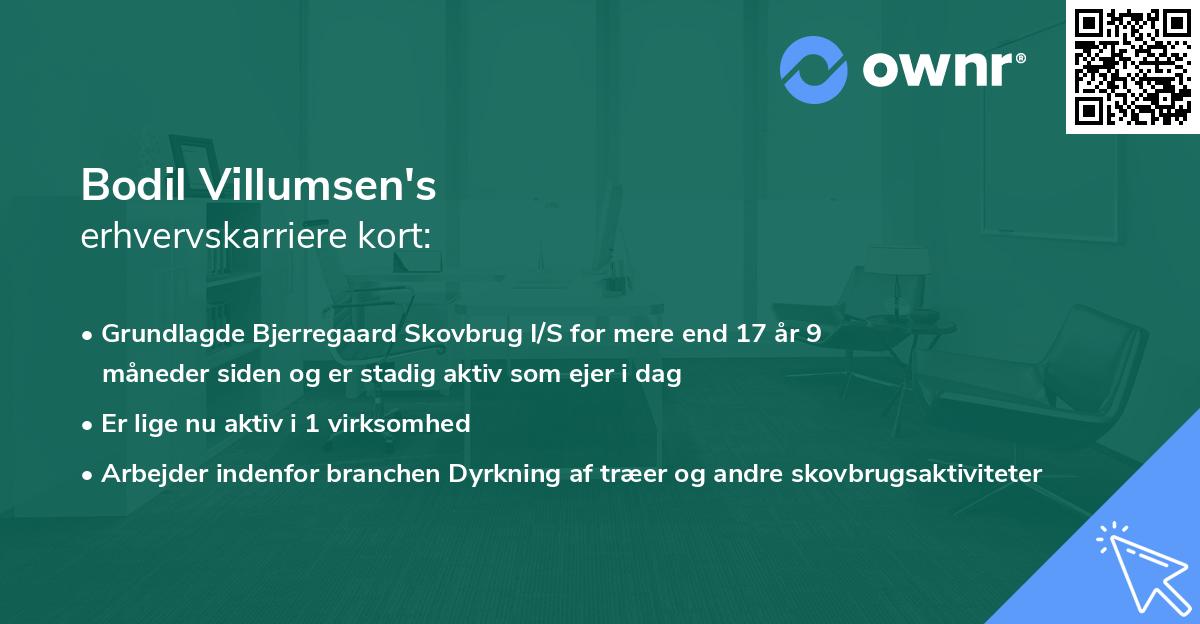 ownr®

Bodil Villumsen's
erhvervskarriere kort:

• Grundlagde Bjerregaard Skovbrug I/S for mere end 17 år 9 måneder siden og er stadig aktiv som ejer i dag
• Er lige nu aktiv i 1 virksomhed
• Arbejder indenfor branchen Dyrkning af træer og andre skovbrugsaktiviteter